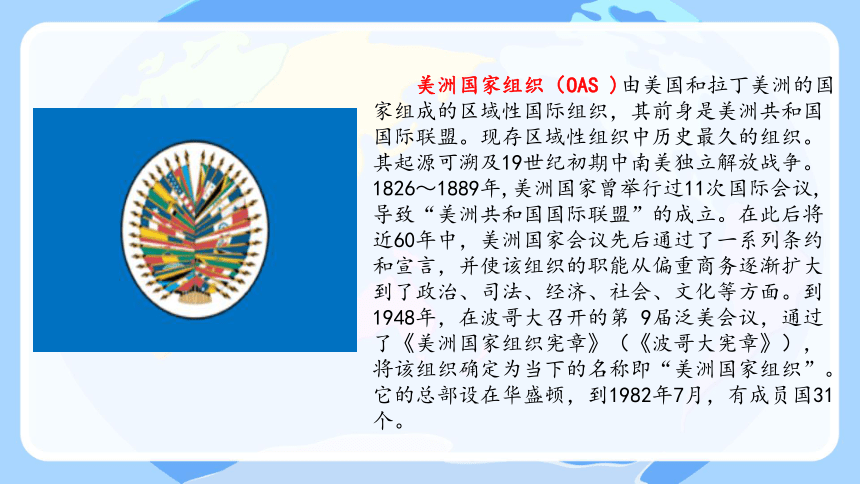 美洲国家组织（OAS ）由美国和拉丁美洲的国家组成的区域性国际组织，其前身是美洲共和国国际联盟。现存区域性组织中历史最久的组织。其起源可溯及19世纪初期中南美独立解放战争。1826～1889年，美洲国家曾举行过11次国际会议，导致“美洲共和国国际联盟”的成立。在此后将近60年中，美洲国家会议先后通过了一系列条约和宣言，并使该组织的职能从偏重商务逐渐扩大到了政治、司法、经济、社会、文化等方面。到1948年，在波哥大召开的第 9届泛美会议，通过了《美洲国家组织宪章》（《波哥大宪章》），将该组织确定为当下的名称即“美洲国家组织”。它的总部设在华盛顿，到1982年7月，有成员国31个。